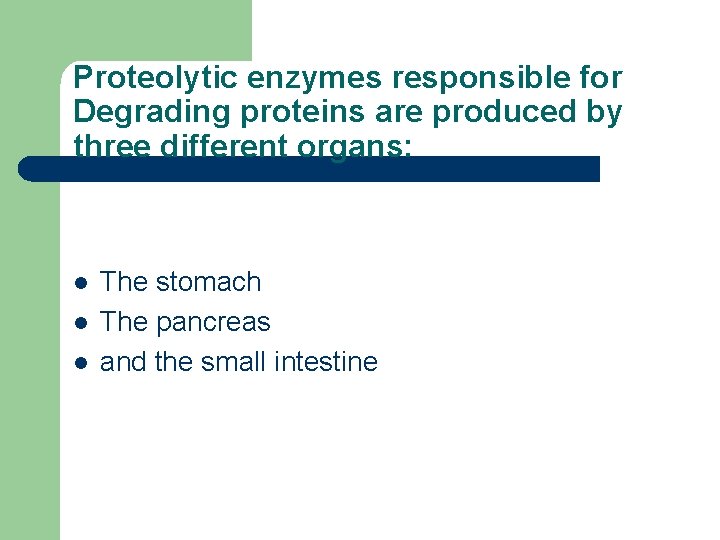 Proteolytic enzymes responsible for Degrading proteins are produced by three different organs:

- The stomach
- The pancreas
- and the small intestine